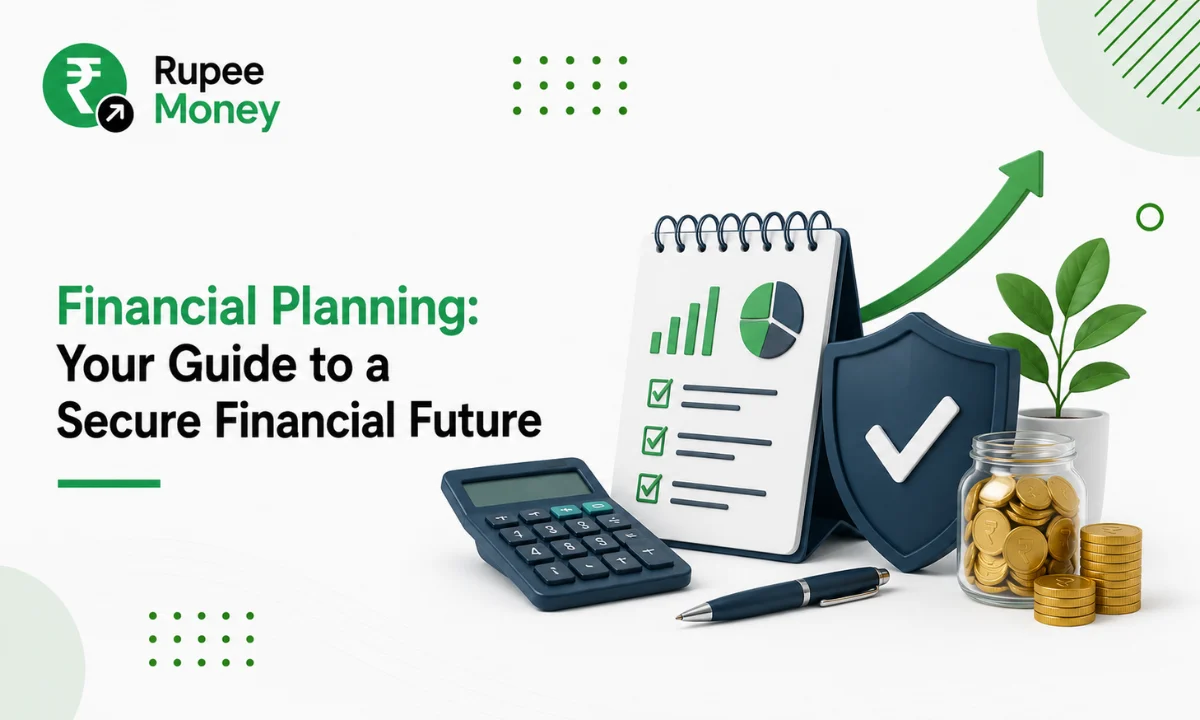 ₹ Rupee Money

Financial Planning: Your Guide to a Secure Financial Future